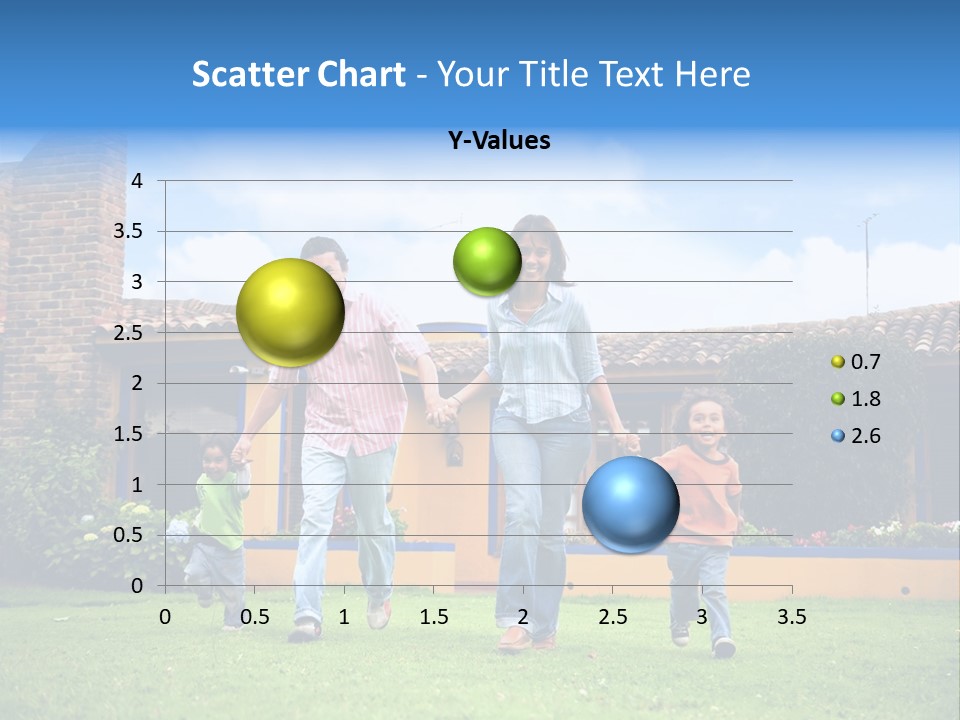 Scatter Chart - Your Title Text Here

Y-Values

4
3.5
3
2.5
2
1.5
1
0.5
0

0 0.5 1 1.5 2 2.5 3 3.5

0.7
1.8
2.6